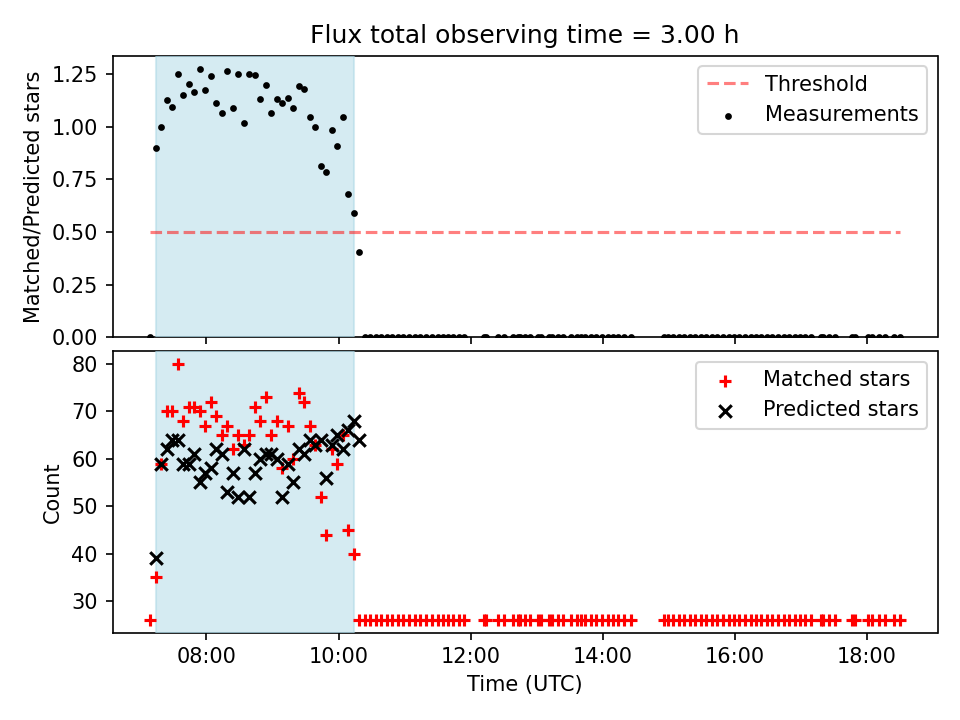 Flux total observing time = 3.00 h

Matched/Predicted stars

1.25
1.00
0.75
0.50
0.25
0.00

Threshold
Measurements

Count

80
70
60
50
40
30

Matched stars
Predicted stars

08:00
10:00
12:00
14:00
16:00
18:00

Time (UTC)